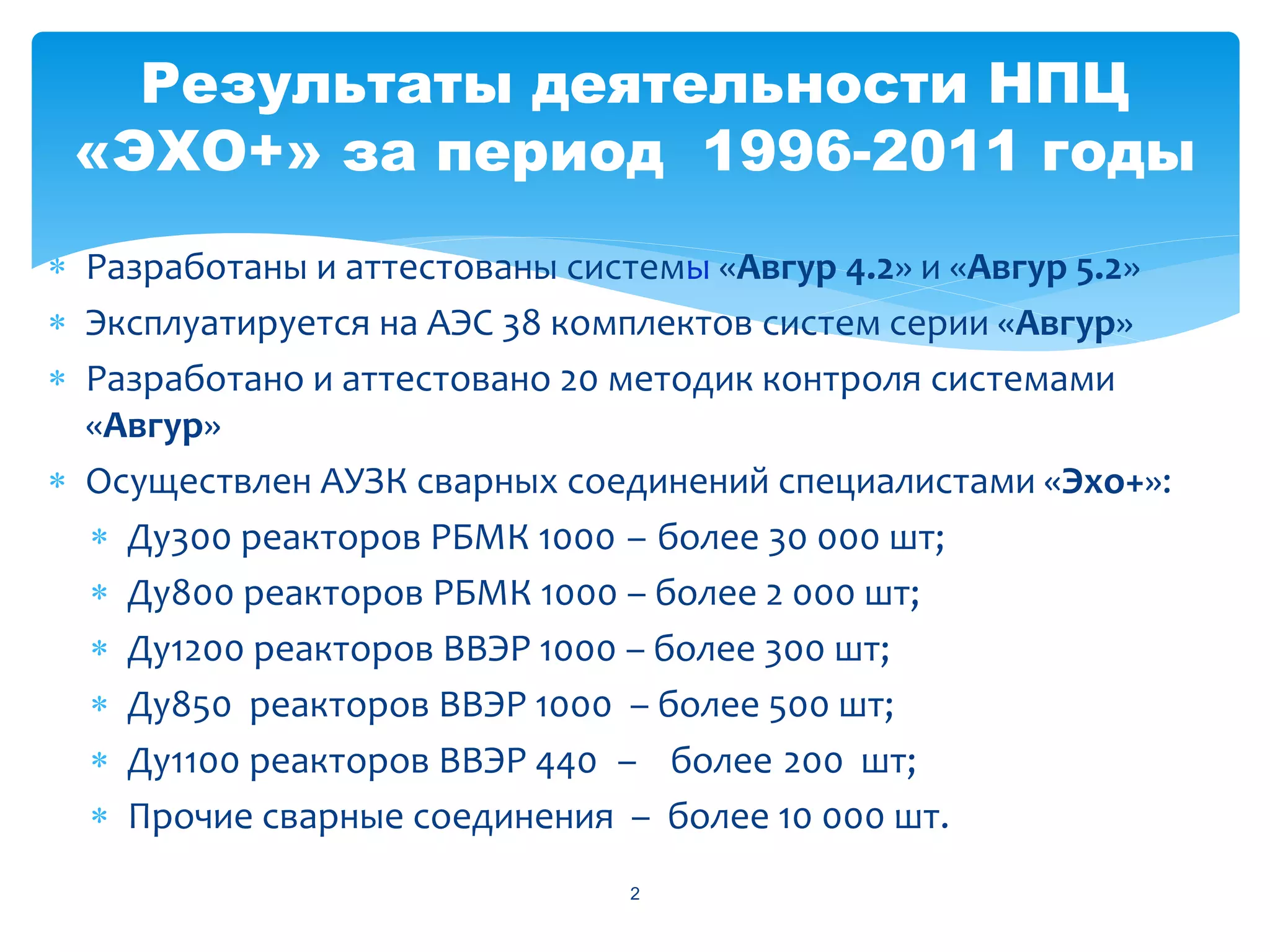 Результаты деятельности НПЦ «ЭХО+» за период 1996-2011 годы

* Разработаны и аттестованы системы «Авгур 4.2» и «Авгур 5.2»
* Эксплуатируется на АЭС 38 комплектов систем серии «Авгур»
* Разработано и аттестовано 20 методик контроля системами «Авгур»
* Осуществлен АУЗК сварных соединений специалистами «Эхо+»:
  * Ду300 реакторов РБМК 1000 – более 30 000 шт;
  * Ду800 реакторов РБМК 1000 – более 2 000 шт;
  * Ду1200 реакторов ВВЭР 1000 – более 300 шт;
  * Ду850 реакторов ВВЭР 1000 – более 500 шт;
  * Ду1100 реакторов ВВЭР 440 – более 200 шт;
  * Прочие сварные соединения – более 10 000 шт.

2